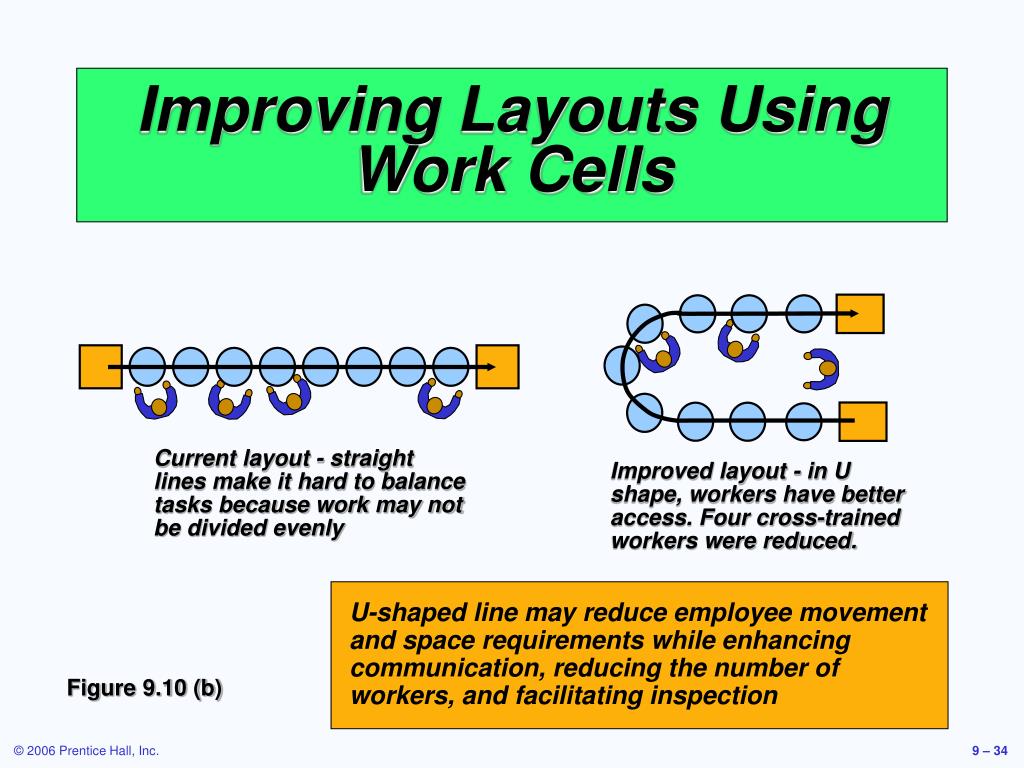 Improving Layouts Using Work Cells

Current layout - straight lines make it hard to balance tasks because work may not be divided evenly

Improved layout - in U shape, workers have better access. Four cross-trained workers were reduced.

U-shaped line may reduce employee movement and space requirements while enhancing communication, reducing the number of workers, and facilitating inspection

Figure 9.10 (b)

© 2006 Prentice Hall, Inc.

9 – 34